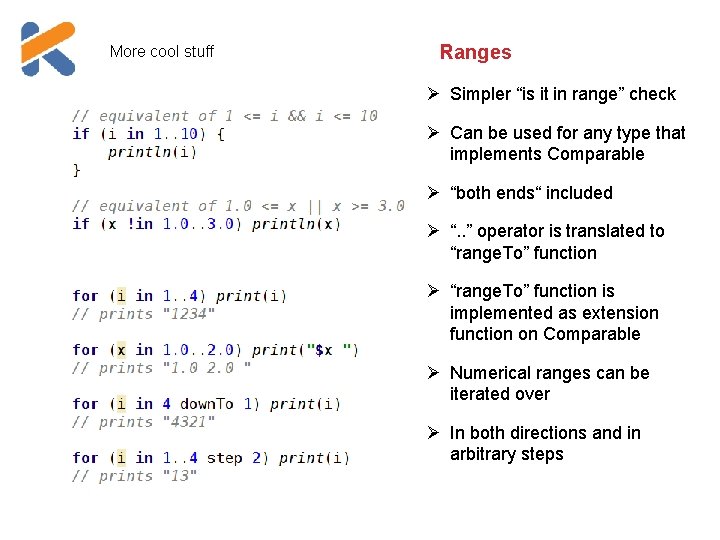 More cool stuff

// equivalent of 1 <= i && i <= 10
if (i in 1..10) {
    println(i)
}

// equivalent of 1.0 <= x || x >= 3.0
if (x !in 1.0..3.0) println(x)

for (i in 1..4) print(i)
// prints "1234"

for (x in 1.0..2.0) print("$x ")
// prints "1.0 2.0 "

for (i in 4 downTo 1) print(i)
// prints "4321"

for (i in 1..4 step 2) print(i)
// prints "13"

Ranges

➢ Simpler “is it in range” check

➢ Can be used for any type that implements Comparable

➢ “both ends“ included

➢ “..” operator is translated to “rangeTo” function

➢ “rangeTo” function is implemented as extension function on Comparable

➢ Numerical ranges can be iterated over

➢ In both directions and in arbitrary steps